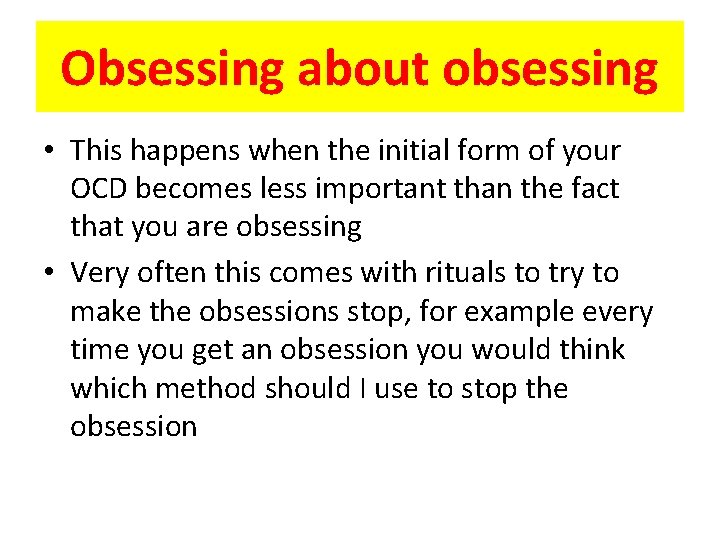 Obsessing about obsessing

• This happens when the initial form of your OCD becomes less important than the fact that you are obsessing

• Very often this comes with rituals to try to make the obsessions stop, for example every time you get an obsession you would think which method should I use to stop the obsession